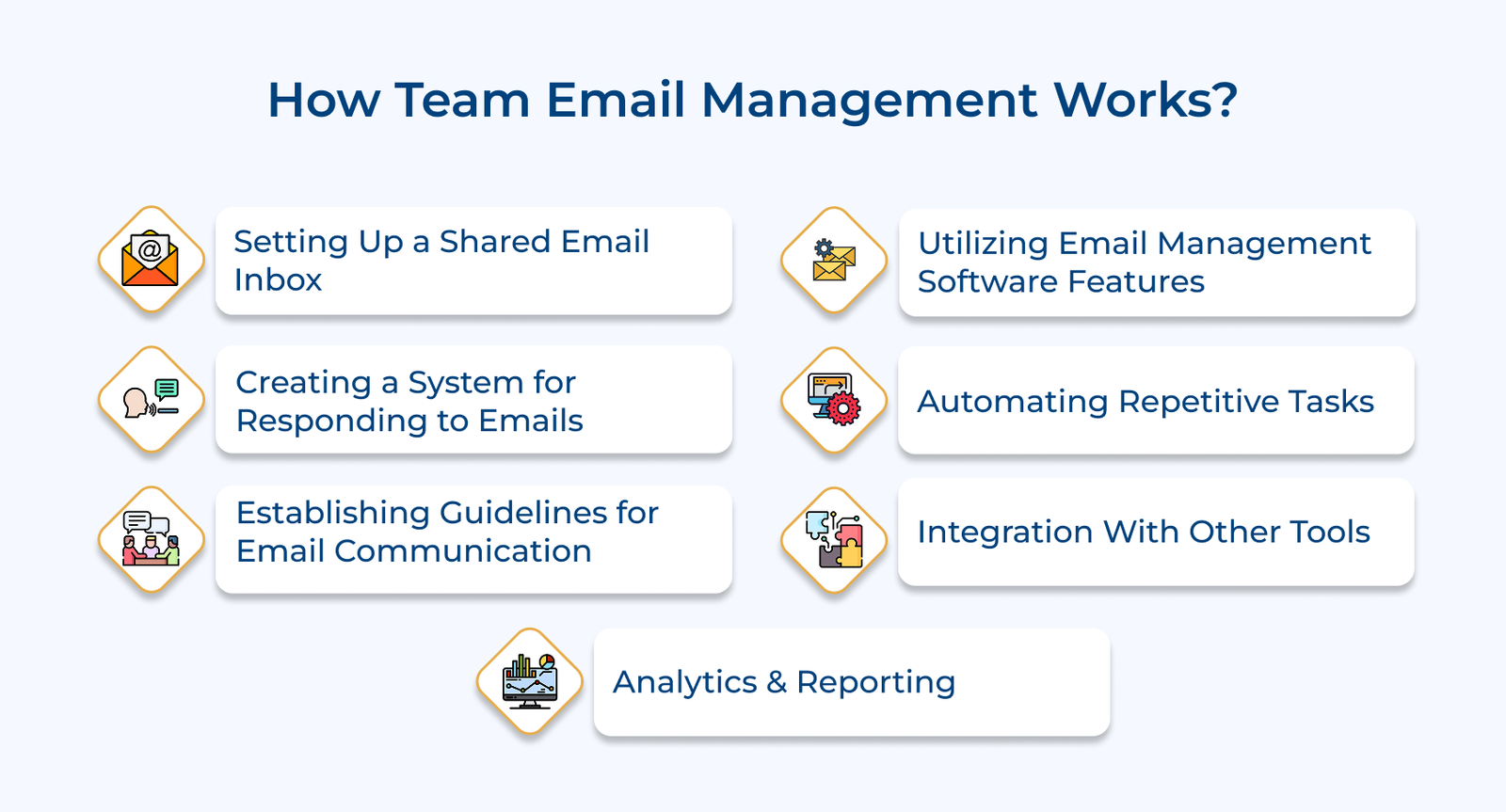 How Team Email Management Works?

Setting Up a Shared Email Inbox

Creating a System for Responding to Emails

Establishing Guidelines for Email Communication

Utilizing Email Management Software Features

Automating Repetitive Tasks

Integration With Other Tools

Analytics & Reporting